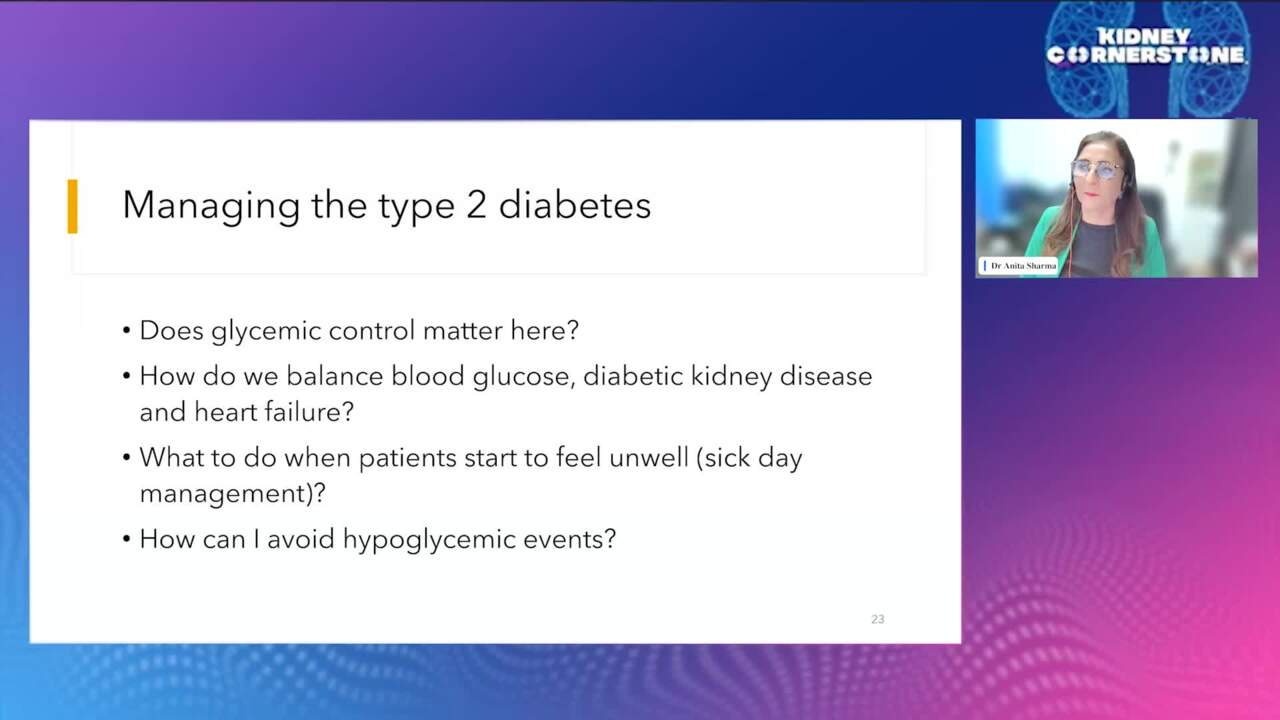 KIDNEY CORNERSTONE

Dr Anita Sharma

Managing the type 2 diabetes

• Does glycemic control matter here?

• How do we balance blood glucose, diabetic kidney disease and heart failure?

• What to do when patients start to feel unwell (sick day management)?

• How can I avoid hypoglycemic events?

23